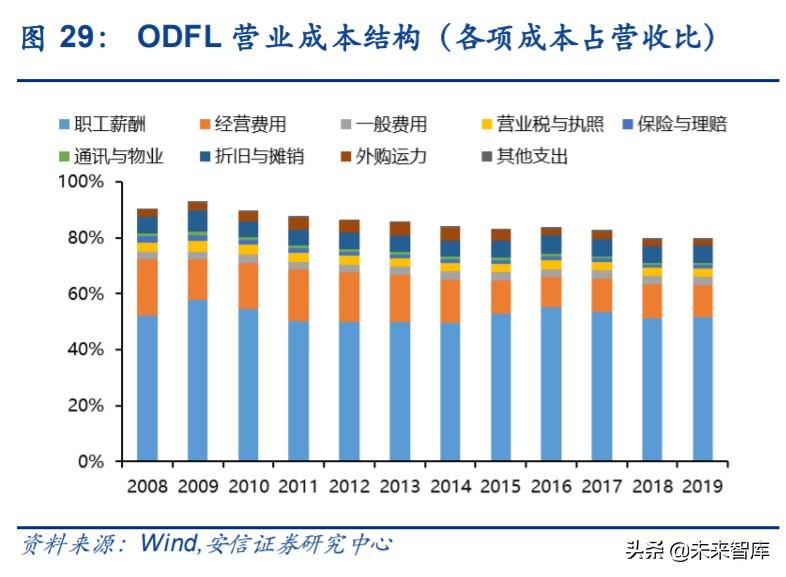 图 29： ODFL 营业成本结构（各项成本占营收比）

职工薪酬
经营费用
一般费用
营业税与执照
保险与理赔
通讯与物业
折旧与摊销
外购运力
其他支出

100%
80%
60%
40%
20%
0%

2008 2009 2010 2011 2012 2013 2014 2015 2016 2017 2018 2019

资料来源：Wind,安信证券研究中心

头条 @未来智库